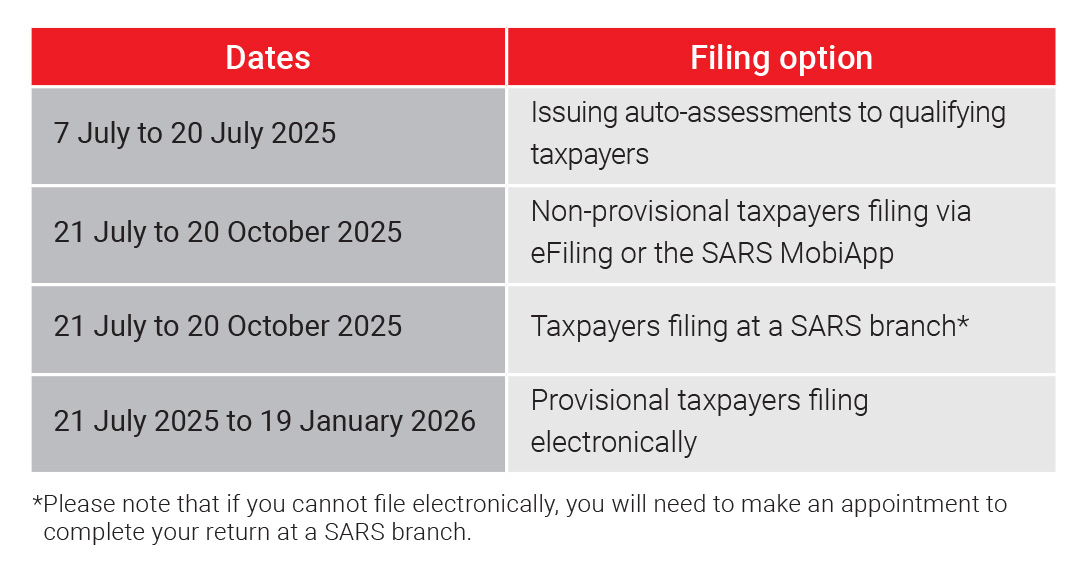 | Dates | Filing option |
|---|---|
| 7 July to 20 July 2025 | Issuing auto-assessments to qualifying taxpayers |
| 21 July to 20 October 2025 | Non-provisional taxpayers filing via eFiling or the SARS MobiApp |
| 21 July to 20 October 2025 | Taxpayers filing at a SARS branch* |
| 21 July 2025 to 19 January 2026 | Provisional taxpayers filing electronically |

*Please note that if you cannot file electronically, you will need to make an appointment to complete your return at a SARS branch.